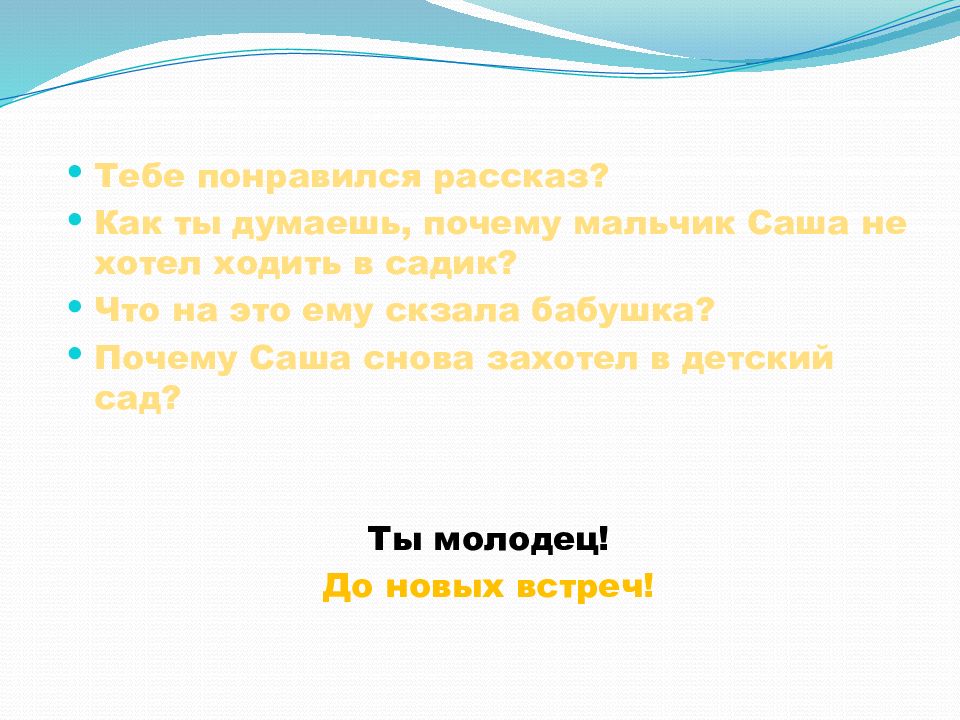 • Тебе понравился рассказ?
• Как ты думаешь, почему мальчик Саша не хотел ходить в садик?
• Что на это ему скзала бабушка?
• Почему Саша снова захотел в детский сад?

Ты молодец!
До новых встреч!